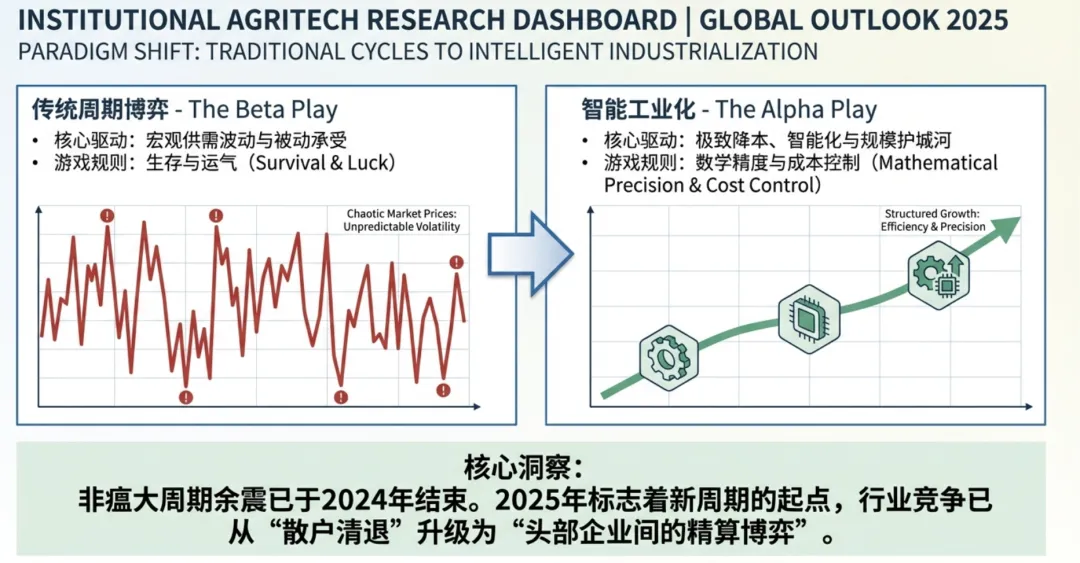 INSTITUTIONAL AGRITECH RESEARCH DASHBOARD | GLOBAL OUTLOOK 2025
PARADIGM SHIFT: TRADITIONAL CYCLES TO INTELLIGENT INDUSTRIALIZATION

传统周期博弈 - The Beta Play
• 核心驱动：宏观供需波动与被动承受
• 游戏规则：生存与运气（Survival & Luck）

Chaotic Market Prices: Unpredictable Volatility

智能工业化 - The Alpha Play
• 核心驱动：极致降本、智能化与规模护城河
• 游戏规则：数学精度与成本控制（Mathematical Precision & Cost Control）

Structured Growth: Efficiency & Precision

核心洞察：
非瘟大周期余震已于2024年结束。2025年标志着新周期的起点，行业竞争已从“散户清退”升级为“头部企业间的精算博弈”。